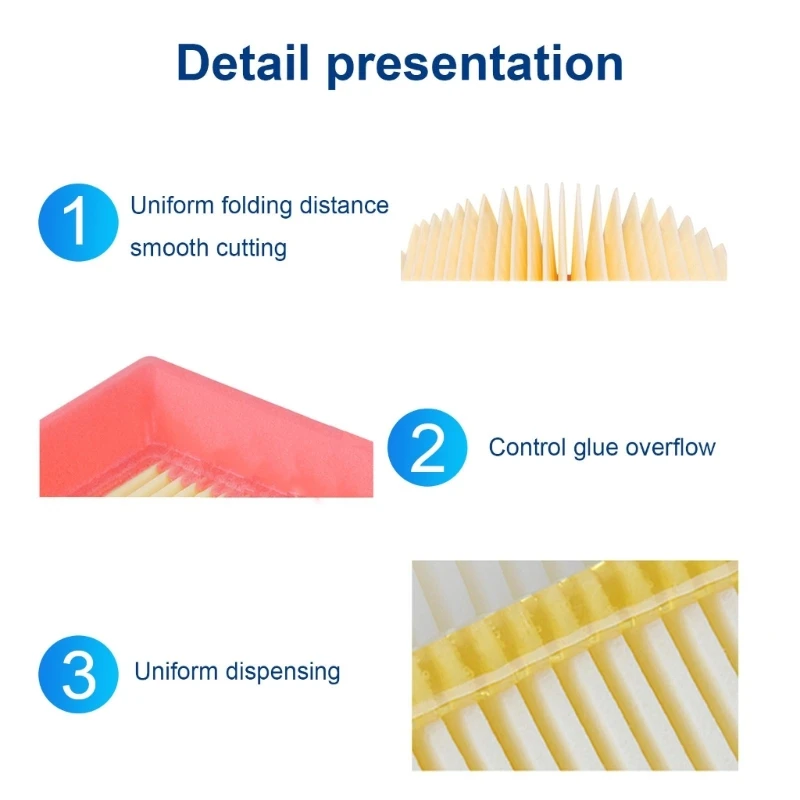 Detail presentation

1 Uniform folding distance smooth cutting

2 Control glue overflow

3 Uniform dispensing